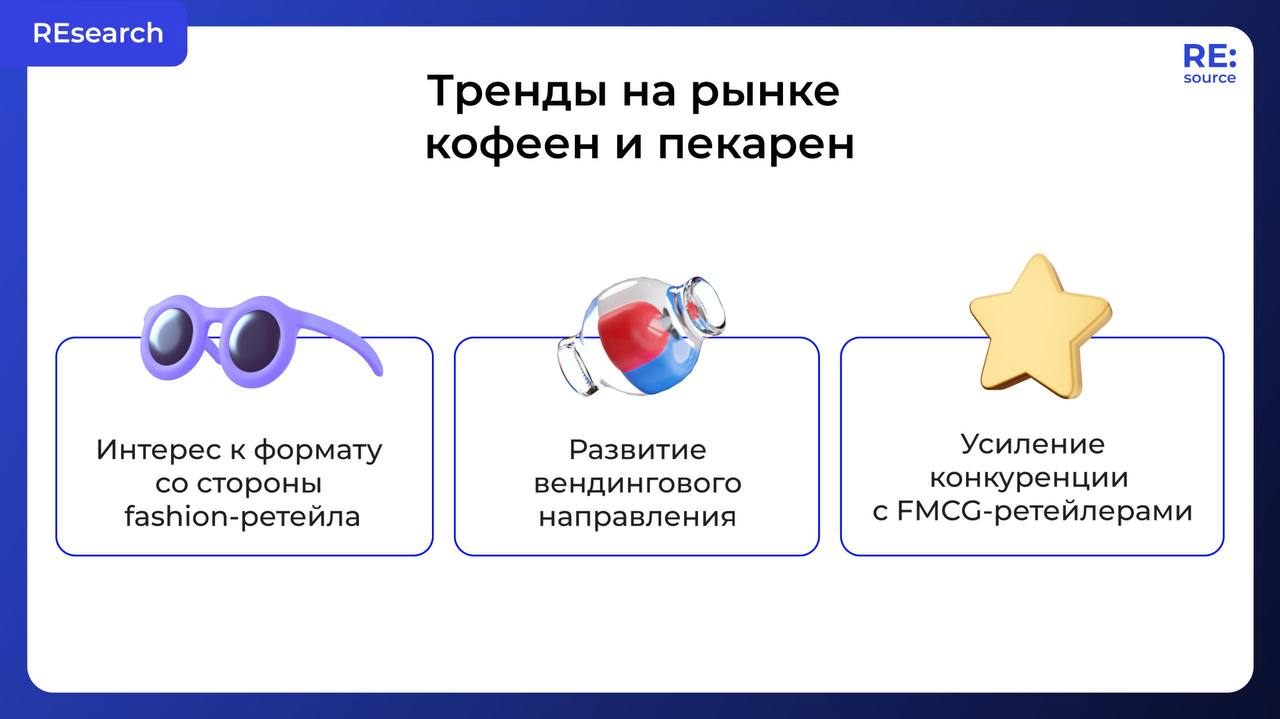 REsearch

RE:
source

Тренды на рынке кофеен и пекарен

Интерес к формату со стороны fashion-ретейла

Развитие вендингового направления

Усиление конкуренции с FMCG-ретейлерами